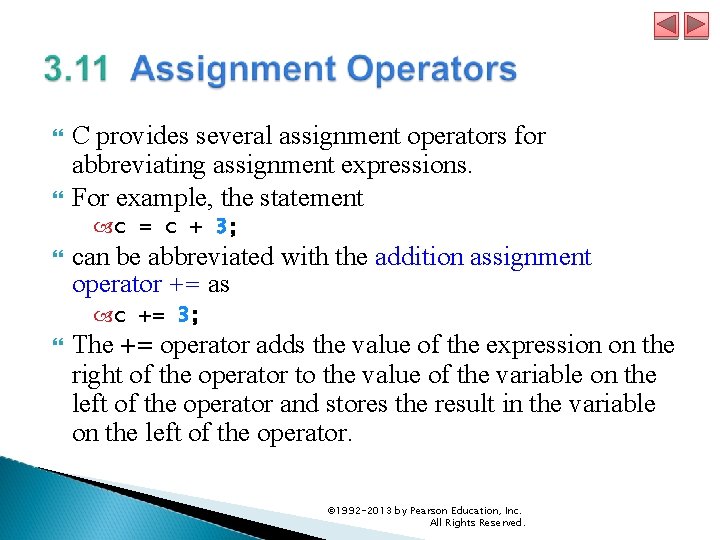 3.11 Assignment Operators

C provides several assignment operators for abbreviating assignment expressions.

For example, the statement

c = c + 3;

can be abbreviated with the addition assignment operator += as

c += 3;

The += operator adds the value of the expression on the right of the operator to the value of the variable on the left of the operator and stores the result in the variable on the left of the operator.

©1992-2013 by Pearson Education, Inc. All Rights Reserved.